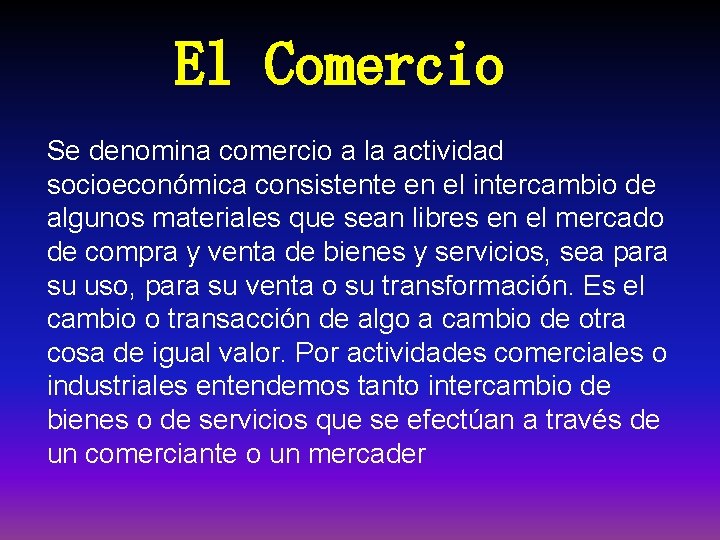 El Comercio

Se denomina comercio a la actividad socioeconómica consistente en el intercambio de algunos materiales que sean libres en el mercado de compra y venta de bienes y servicios, sea para su uso, para su venta o su transformación. Es el cambio o transacción de algo a cambio de otra cosa de igual valor. Por actividades comerciales o industriales entendemos tanto intercambio de bienes o de servicios que se efectúan a través de un comerciante o un mercader